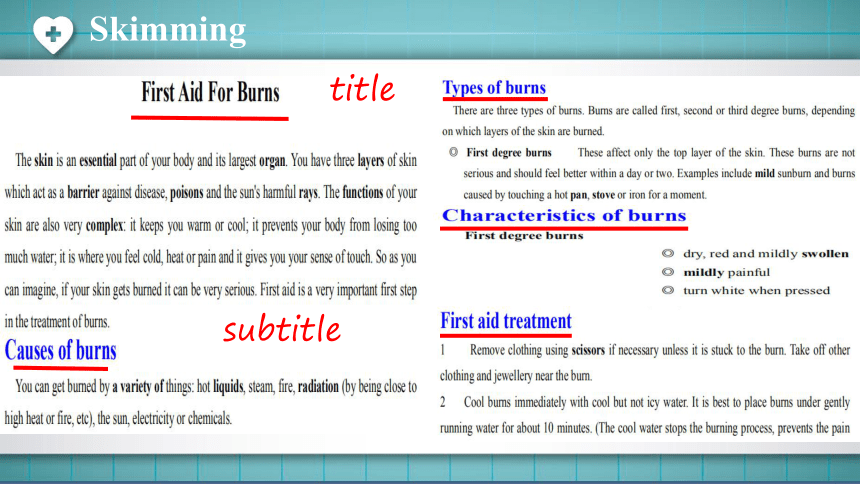 Skimming

First Aid For Burns

title

The skin is an essential part of your body and its largest organ. You have three layers of skin which act as a barrier against disease, poisons and the sun's harmful rays. The functions of your skin are also very complex: it keeps you warm or cool; it prevents your body from losing too much water; it is where you feel cold, heat or pain and it gives you your sense of touch. So as you can imagine, if your skin gets burned it can be very serious. First aid is a very important first step in the treatment of burns.

subtitle

Causes of burns

You can get burned by a variety of things: hot liquids, steam, fire, radiation (by being close to high heat or fire, etc), the sun, electricity or chemicals.

Types of burns

There are three types of burns. Burns are called first, second or third degree burns, depending on which layers of the skin are burned.

◎ First degree burns These affect only the top layer of the skin. These burns are not serious and should feel better within a day or two. Examples include mild sunburn and burns caused by touching a hot pan, stove or iron for a moment.

Characteristics of burns

First degree burns

◎ dry, red and mildly swollen
◎ mildly painful
◎ turn white when pressed

First aid treatment

1 Remove clothing using scissors if necessary unless it is stuck to the burn. Take off other clothing and jewellery near the burn.

2 Cool burns immediately with cool but not icy water. It is best to place burns under gently running water for about 10 minutes. (The cool water stops the burning process, prevents the pain